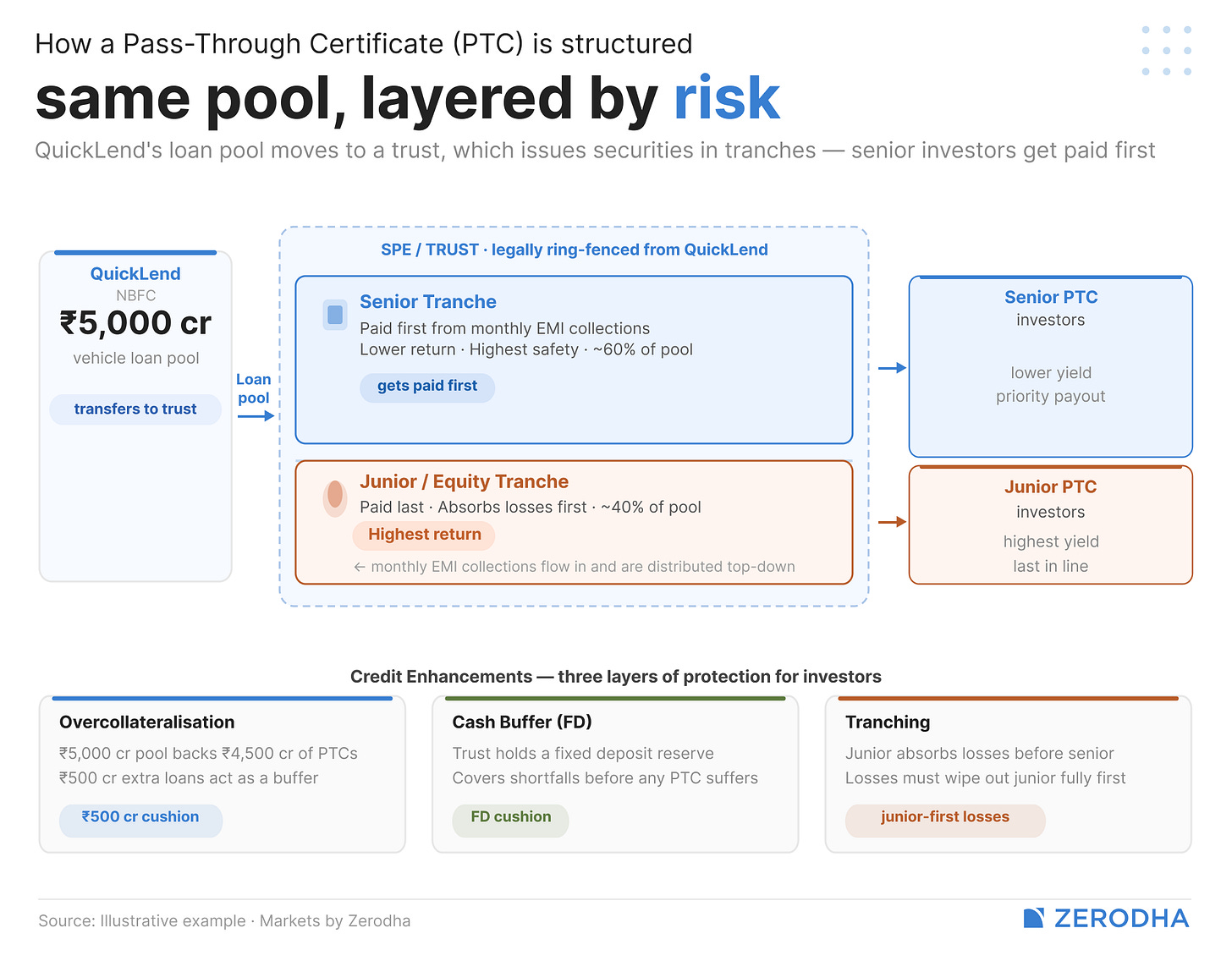 How a Pass-Through Certificate (PTC) is structured

same pool, layered by risk

QuickLend's loan pool moves to a trust, which issues securities in tranches — senior investors get paid first

QuickLend
NBFC
₹5,000 cr
vehicle loan pool
transfers to trust

Loan pool

SPE / TRUST · legally ring-fenced from QuickLend

Senior Tranche
Paid first from monthly EMI collections
Lower return · Highest safety · ~60% of pool
gets paid first

Junior / Equity Tranche
Paid last · Absorbs losses first · ~40% of pool
Highest return
← monthly EMI collections flow in and are distributed top-down

Senior PTC
investors
lower yield
priority payout

Junior PTC
investors
highest yield
last in line

Credit Enhancements — three layers of protection for investors

Overcollateralisation
₹5,000 cr pool backs ₹4,500 cr of PTCs
₹500 cr extra loans act as a buffer
₹500 cr cushion

Cash Buffer (FD)
Trust holds a fixed deposit reserve
Covers shortfalls before any PTC suffers
FD cushion

Tranching
Junior absorbs losses before senior
Losses must wipe out junior fully first
junior-first losses

Source: Illustrative example · Markets by Zerodha

ZERODHA